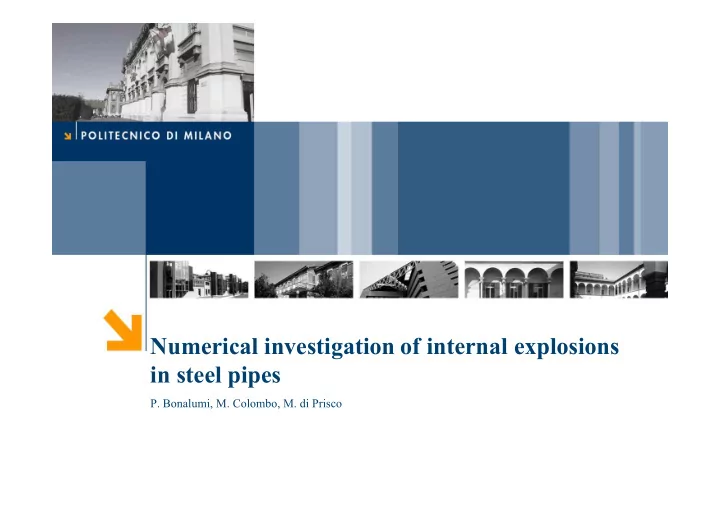 POLITECNICO DI MILANO

Numerical investigation of internal explosions in steel pipes

P. Bonalumi, M. Colombo, M. di Prisco